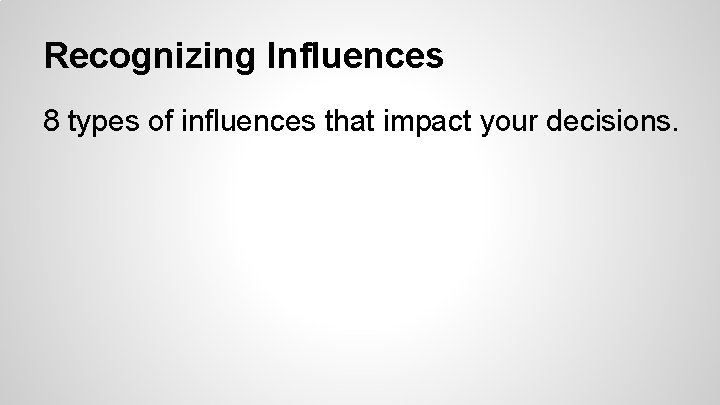 Recognizing Influences

8 types of influences that impact your decisions.